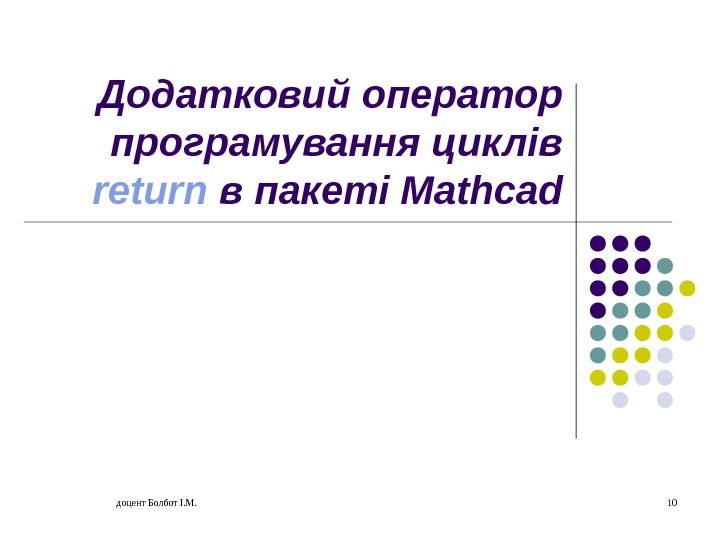 Додатковий оператор програмування циклів return в пакеті Mathcad

доцент Болбот І.М.

10